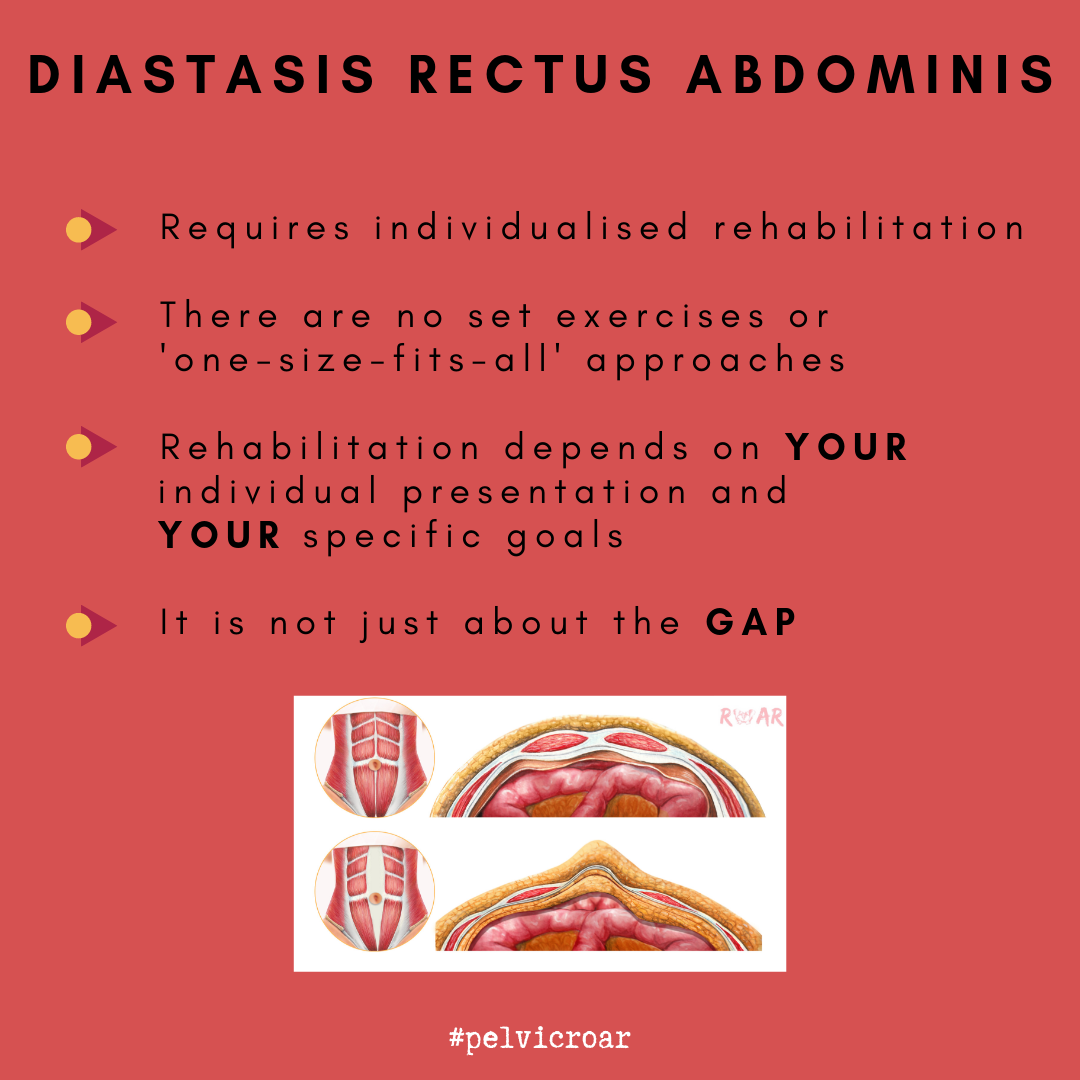 DIASTASIS RECTUS ABDOMINIS

Requires individualised rehabilitation

There are no set exercises or 'one-size-fits-all' approaches

Rehabilitation depends on YOUR individual presentation and YOUR specific goals

It is not just about the GAP

ROAR

#pelvicroar